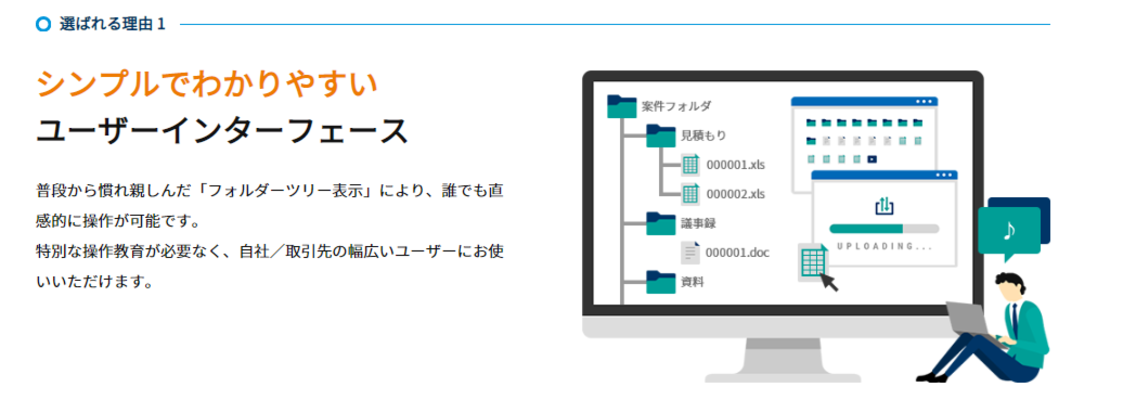 選ばれる理由 1

シンプルでわかりやすい
ユーザーインターフェース

普段から慣れ親しんだ「フォルダーツリー表示」により、誰でも直感的に操作が可能です。
特別な操作教育が必要なく、自社／取引先の幅広いユーザーにお使いいただけます。

案件フォルダ
見積もり
000001.xls
000002.xls
議事録
000001.doc
資料

UPLOADING...